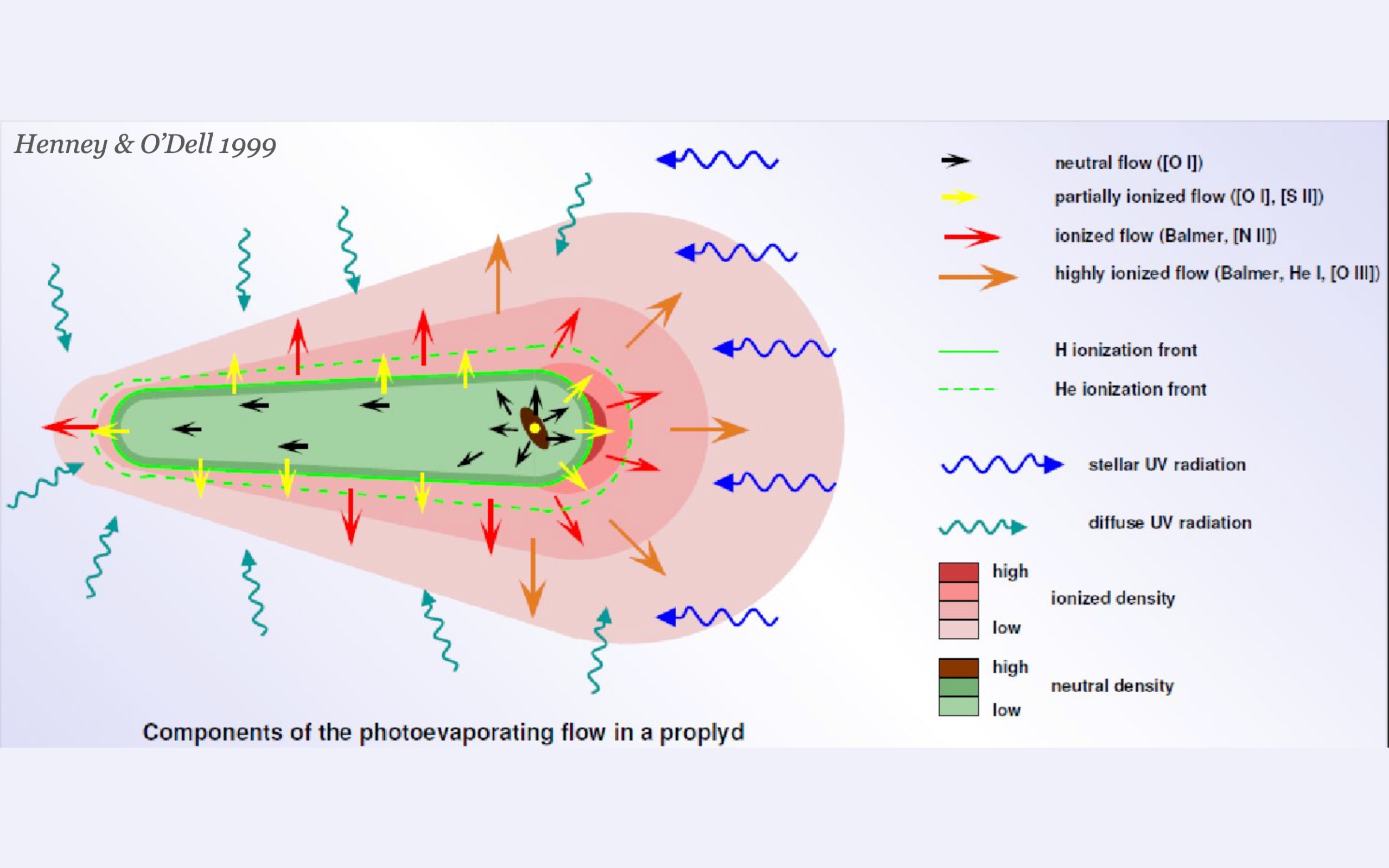 Henney & O'Dell 1999

neutral flow ([O I])

partially ionized flow ([O I], [S II])

ionized flow (Balmer, [N II])

highly ionized flow (Balmer, He I, [O III])

H ionization front

He ionization front

stellar UV radiation

diffuse UV radiation

high

ionized density

low

high

neutral density

low

Components of the photoevaporating flow in a proplyd